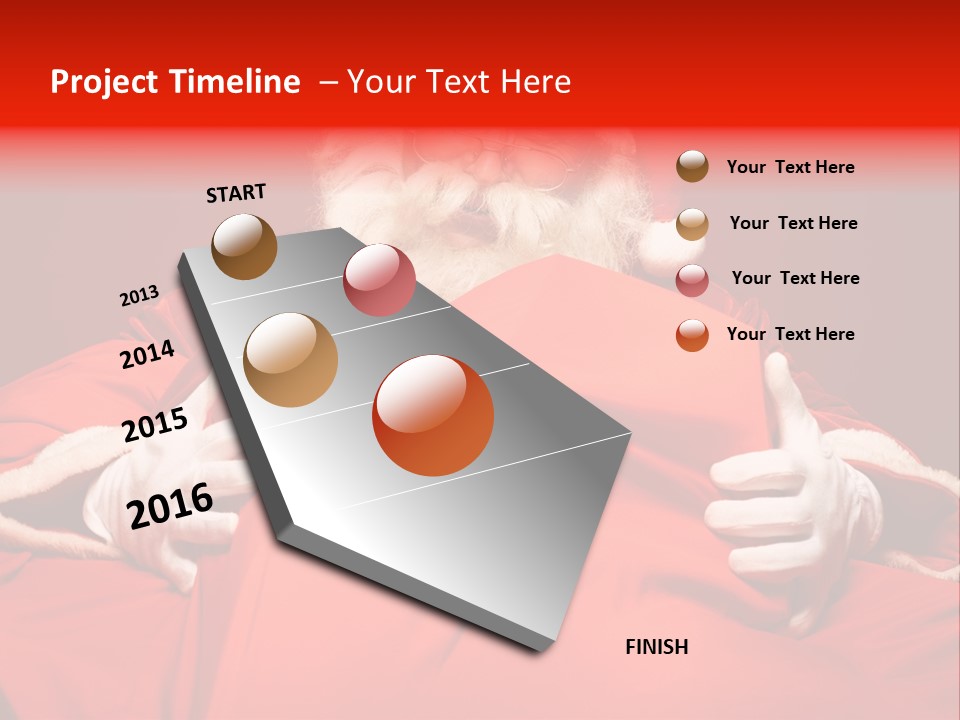 Project Timeline – Your Text Here

START

2013

2014

2015

2016

FINISH

Your Text Here

Your Text Here

Your Text Here

Your Text Here